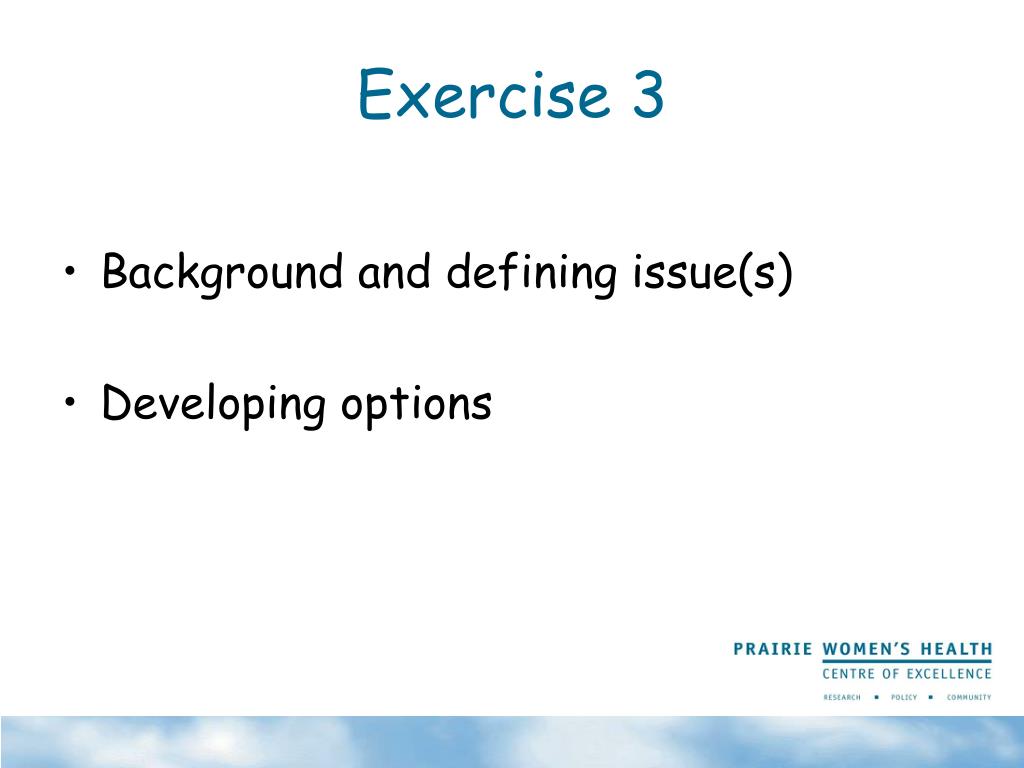 Exercise 3

• Background and defining issue(s)

• Developing options

PRAIRIE WOMEN'S HEALTH
CENTRE OF EXCELLENCE
RESEARCH ■ POLICY ■ COMMUNITY